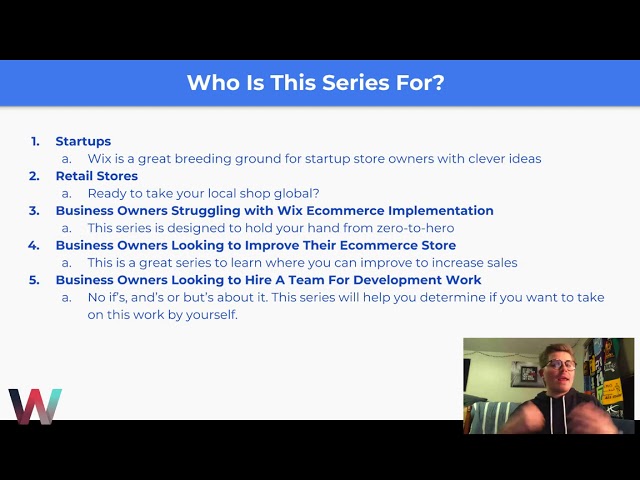 Who Is This Series For?

1. Startups
a. Wix is a great breeding ground for startup store owners with clever ideas
2. Retail Stores
a. Ready to take your local shop global?
3. Business Owners Struggling with Wix Ecommerce Implementation
a. This series is designed to hold your hand from zero-to-hero
4. Business Owners Looking to Improve Their Ecommerce Store
a. This is a great series to learn where you can improve to increase sales
5. Business Owners Looking to Hire A Team For Development Work
a. No if's, and's or but's about it. This series will help you determine if you want to take on this work by yourself.

W